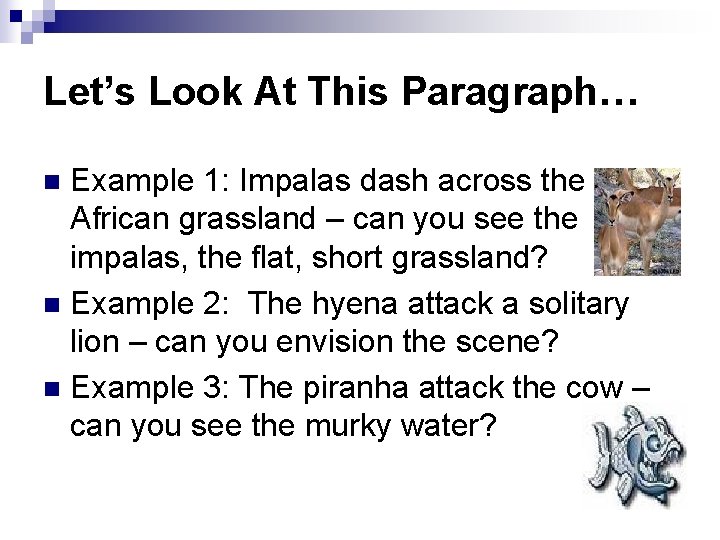 Let's Look At This Paragraph…

Example 1: Impalas dash across the African grassland – can you see the impalas, the flat, short grassland?

Example 2: The hyena attack a solitary lion – can you envision the scene?

Example 3: The piranha attack the cow – can you see the murky water?